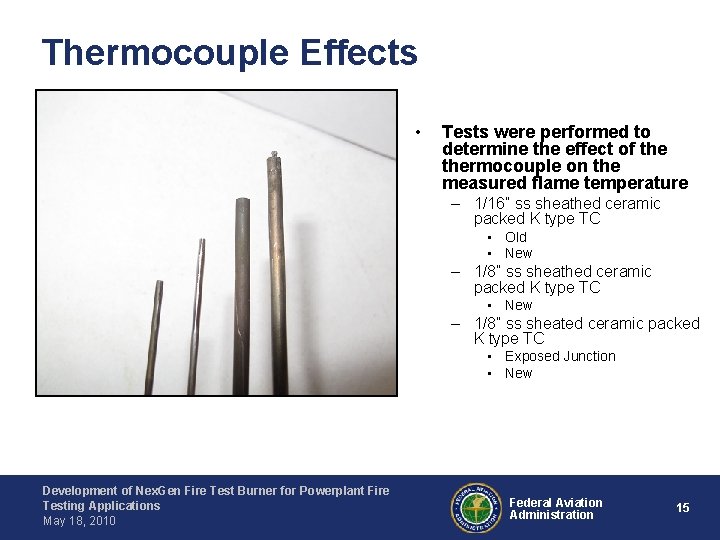 Thermocouple Effects

• Tests were performed to determine the effect of the thermocouple on the measured flame temperature
– 1/16" ss sheathed ceramic packed K type TC
• Old
• New
– 1/8" ss sheathed ceramic packed K type TC
• New
– 1/8" ss sheated ceramic packed K type TC
• Exposed Junction
• New

Development of NexGen Fire Test Burner for Powerplant Fire Testing Applications
May 18, 2010

Federal Aviation Administration

15